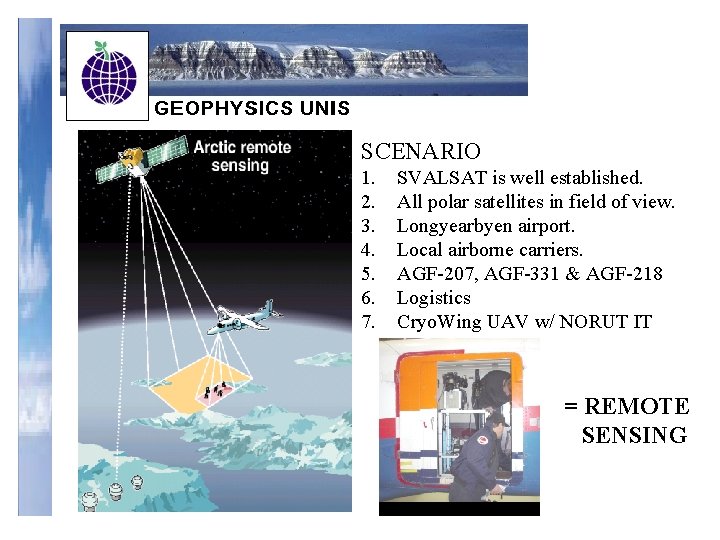 GEOPHYSICS UNIS

Arctic remote sensing

SCENARIO
1. SVALSAT is well established.
2. All polar satellites in field of view.
3. Longyearbyen airport.
4. Local airborne carriers.
5. AGF-207, AGF-331 & AGF-218
6. Logistics
7. CryoWing UAV w/ NORUT IT

= REMOTE SENSING